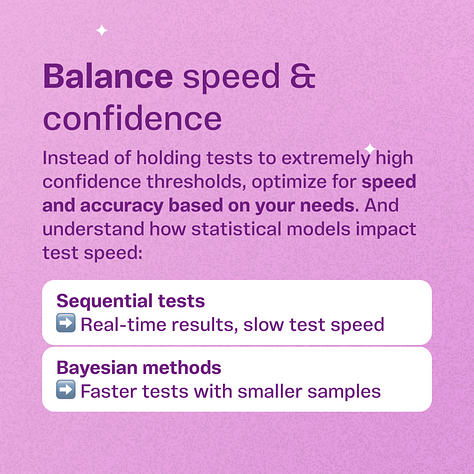 Balance speed & confidence

Instead of holding tests to extremely high confidence thresholds, optimize for speed and accuracy based on your needs. And understand how statistical models impact test speed:

Sequential tests
➡️ Real-time results, slow test speed

Bayesian methods
➡️ Faster tests with smaller samples